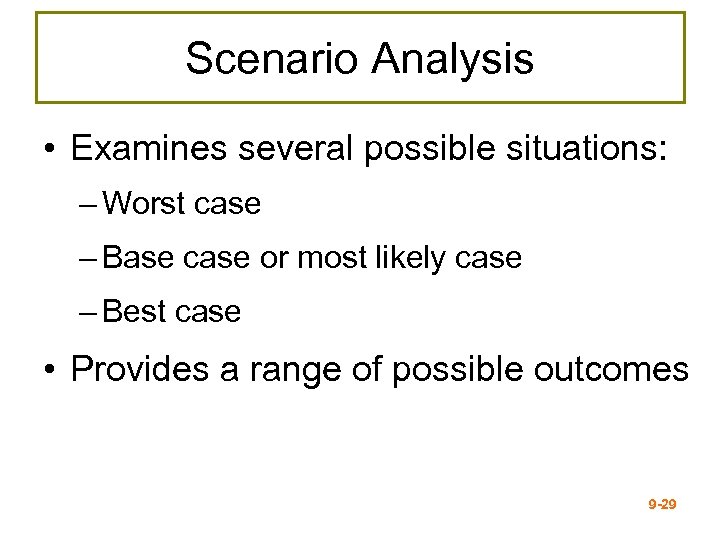 Scenario Analysis

• Examines several possible situations:
– Worst case
– Base case or most likely case
– Best case

• Provides a range of possible outcomes

9-29